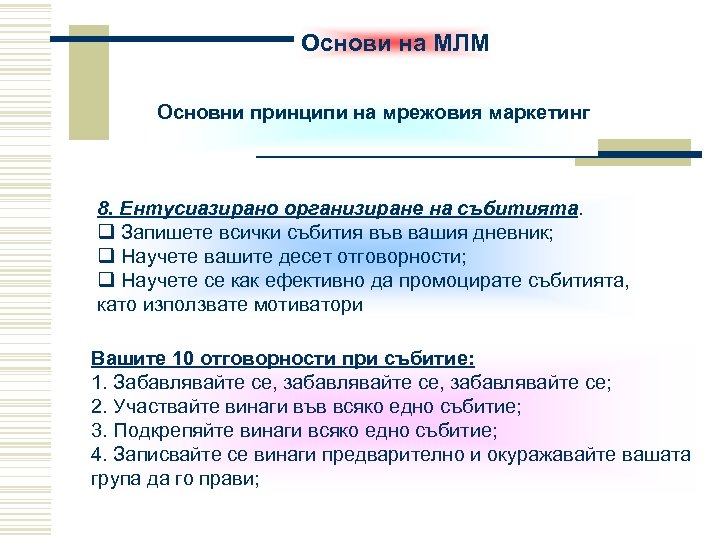 Основи на МЛМ

Основни принципи на мрежовия маркетинг

8. Ентусиазирано организиране на събитията.
❑ Запишете всички събития във вашия дневник;
❑ Научете вашите десет отговорности;
❑ Научете се как ефективно да промоцирате събитията, като използвате мотиватори

Вашите 10 отговорности при събитие:
1. Забавлявайте се, забавлявайте се, забавлявайте се;
2. Участвайте винаги във всяко едно събитие;
3. Подкрепяйте винаги всяко едно събитие;
4. Записвайте се винаги предварително и окуражавайте вашата група да го прави;